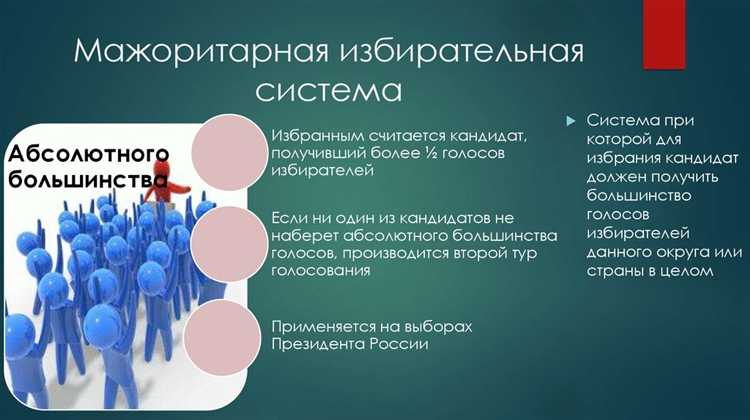 Мажоритарная избирательная система

Абсолютного большинства

Избранным считается кандидат, получивший более ½ голосов избирателей

Если ни один из кандидатов не наберет абсолютного большинства голосов, производится второй тур голосования

Применяется на выборах Президента России

Система при которой для избрания кандидат должен получить большинство голосов избирателей данного округа или страны в целом